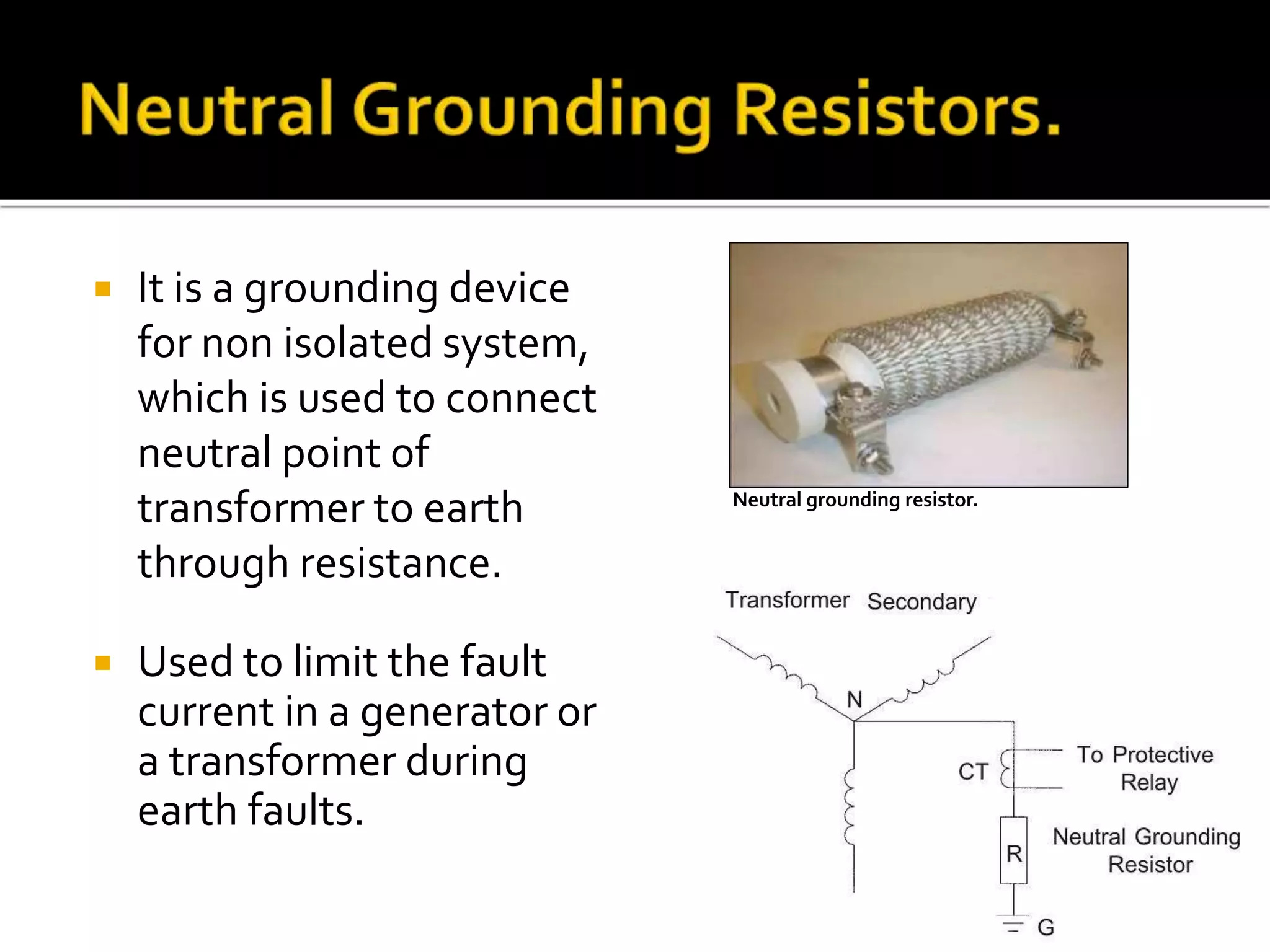 Neutral Grounding Resistors.

▪ It is a grounding device for non isolated system, which is used to connect neutral point of transformer to earth through resistance.

▪ Used to limit the fault current in a generator or a transformer during earth faults.

Neutral grounding resistor.

Transformer Secondary

N

CT

To Protective Relay

R

Neutral Grounding Resistor

G